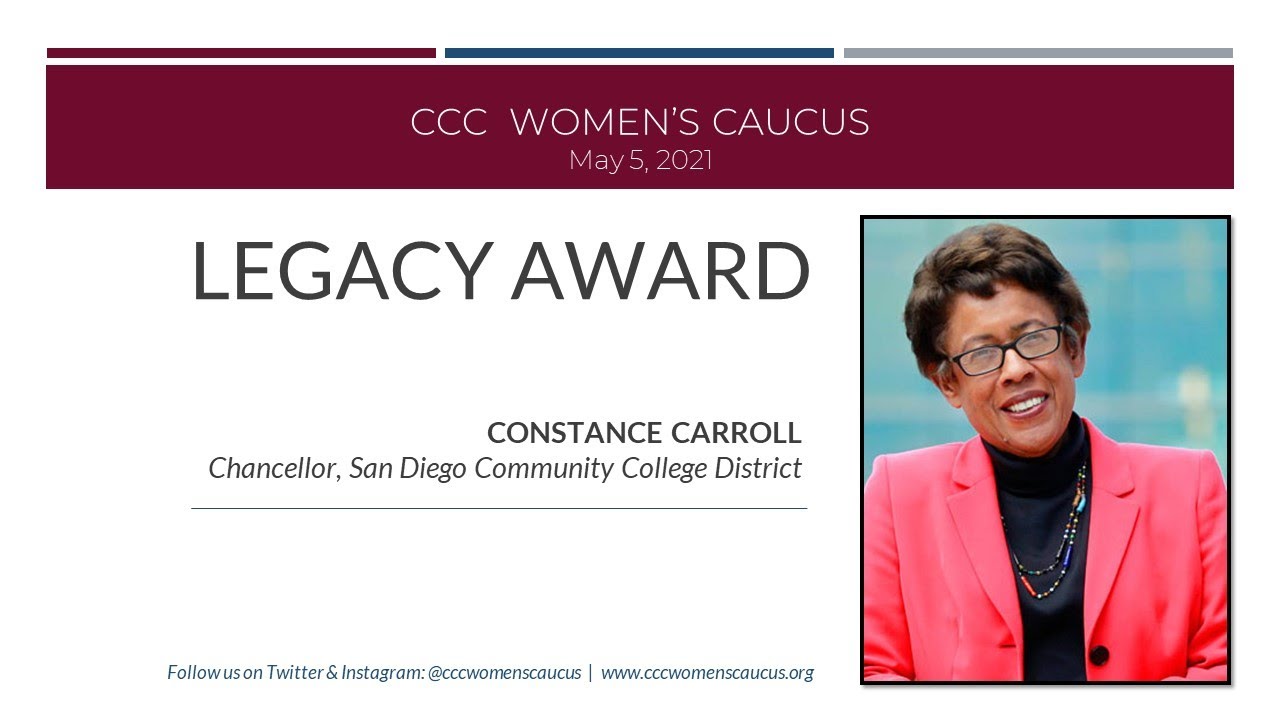 CCC WOMEN'S CAUCUS
May 5, 2021

LEGACY AWARD

CONSTANCE CARROLL
Chancellor, San Diego Community College District

Follow us on Twitter & Instagram: @cccwomenscaucus | www.cccwomenscaucus.org